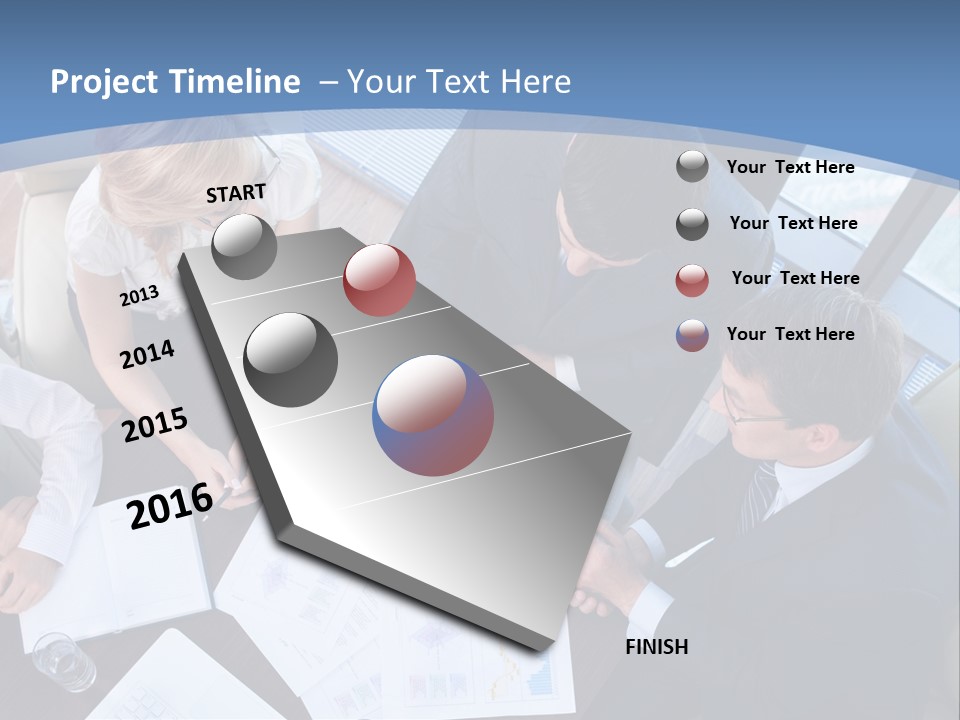 Project Timeline – Your Text Here

START

2013

2014

2015

2016

FINISH

Your Text Here

Your Text Here

Your Text Here

Your Text Here